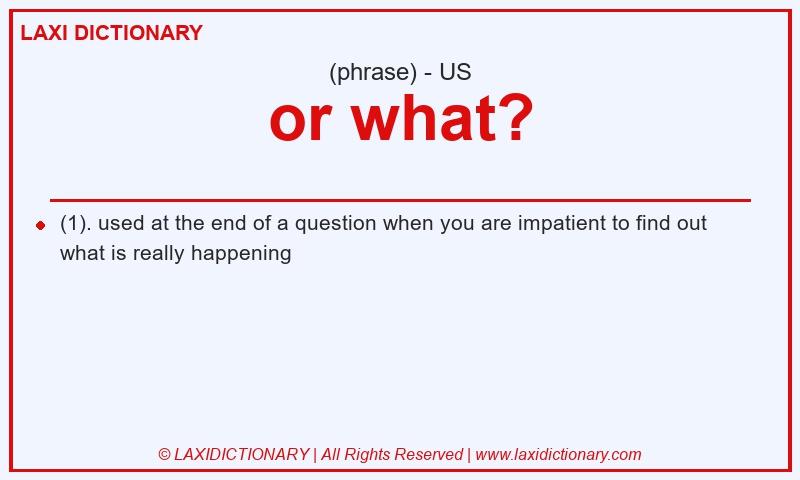 LAXI DICTIONARY

(phrase) - US

or what?

(1). used at the end of a question when you are impatient to find out what is really happening

© LAXIDICTIONARY | All Rights Reserved | www.laxidictionary.com